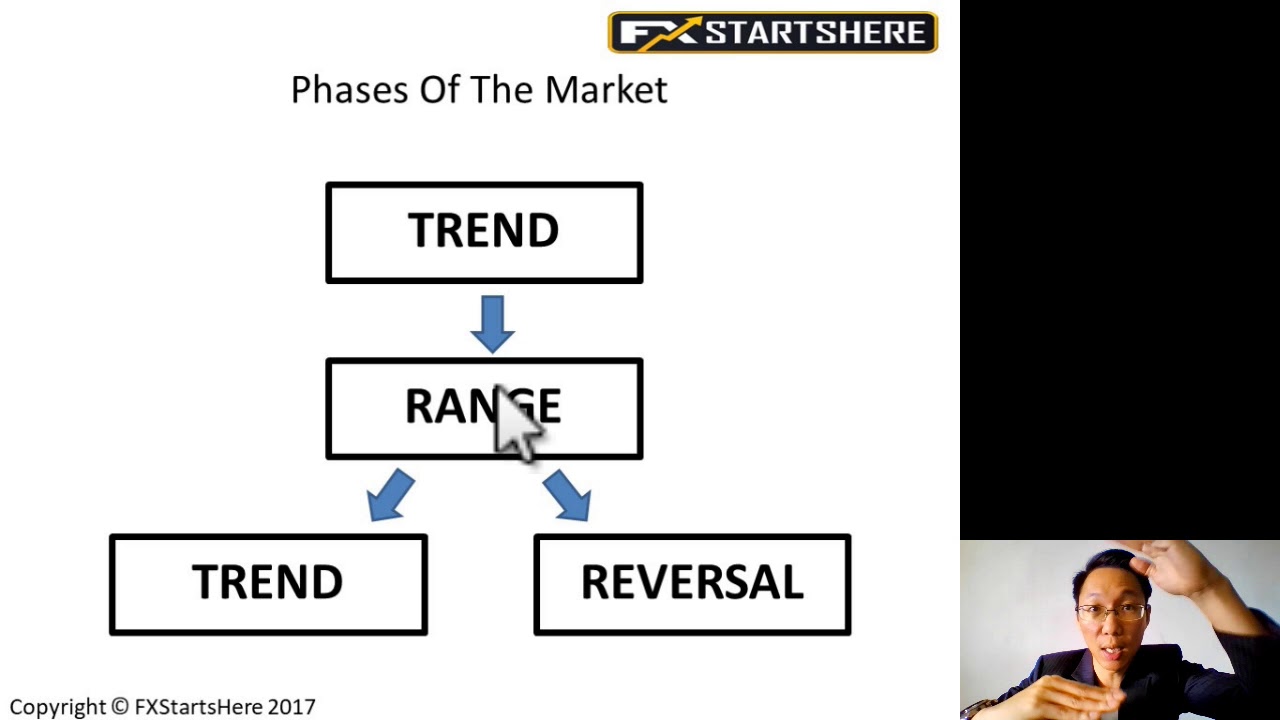 FX STARTSHERE

Phases Of The Market

TREND

RANGE

TREND

REVERSAL

Copyright © FXStartsHere 2017